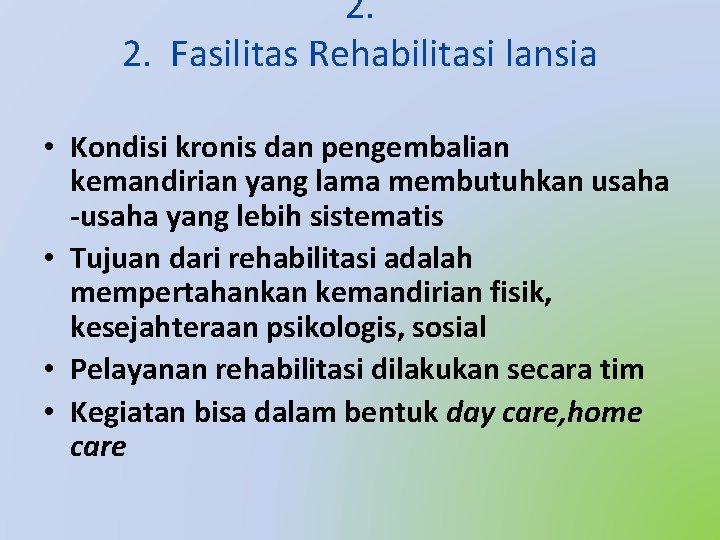 2.
2. Fasilitas Rehabilitasi lansia

• Kondisi kronis dan pengembalian kemandirian yang lama membutuhkan usaha -usaha yang lebih sistematis
• Tujuan dari rehabilitasi adalah mempertahankan kemandirian fisik, kesejahteraan psikologis, sosial
• Pelayanan rehabilitasi dilakukan secara tim
• Kegiatan bisa dalam bentuk day care,home care